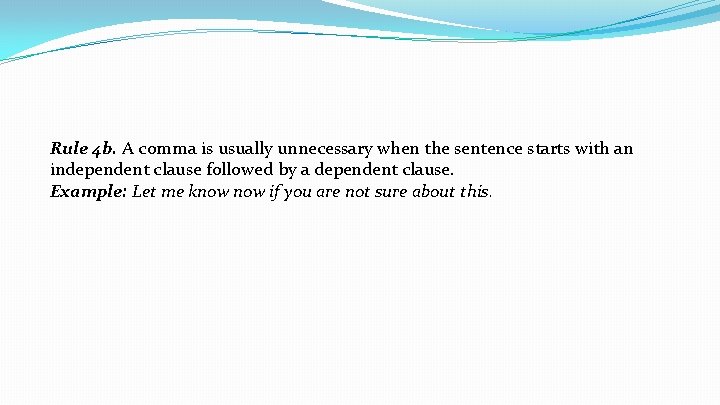 Rule 4b. A comma is usually unnecessary when the sentence starts with an independent clause followed by a dependent clause.
Example: Let me know now if you are not sure about this.